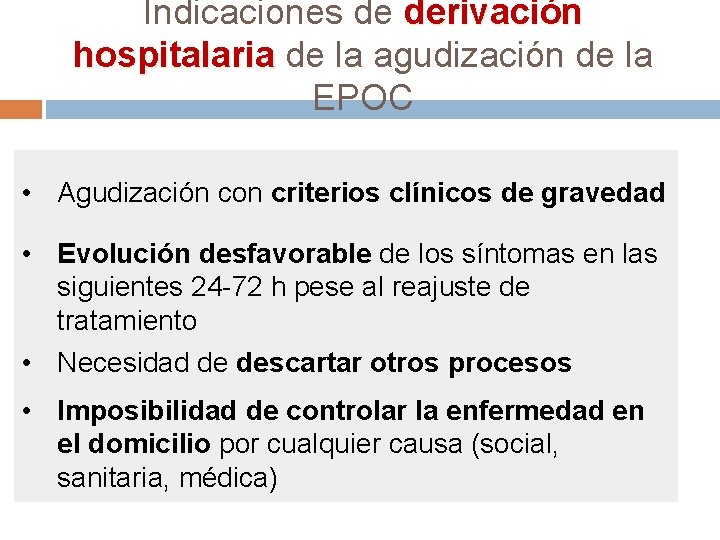 Indicaciones de derivación hospitalaria de la agudización de la EPOC

• Agudización con criterios clínicos de gravedad
• Evolución desfavorable de los síntomas en las siguientes 24-72 h pese al reajuste de tratamiento
• Necesidad de descartar otros procesos
• Imposibilidad de controlar la enfermedad en el domicilio por cualquier causa (social, sanitaria, médica)